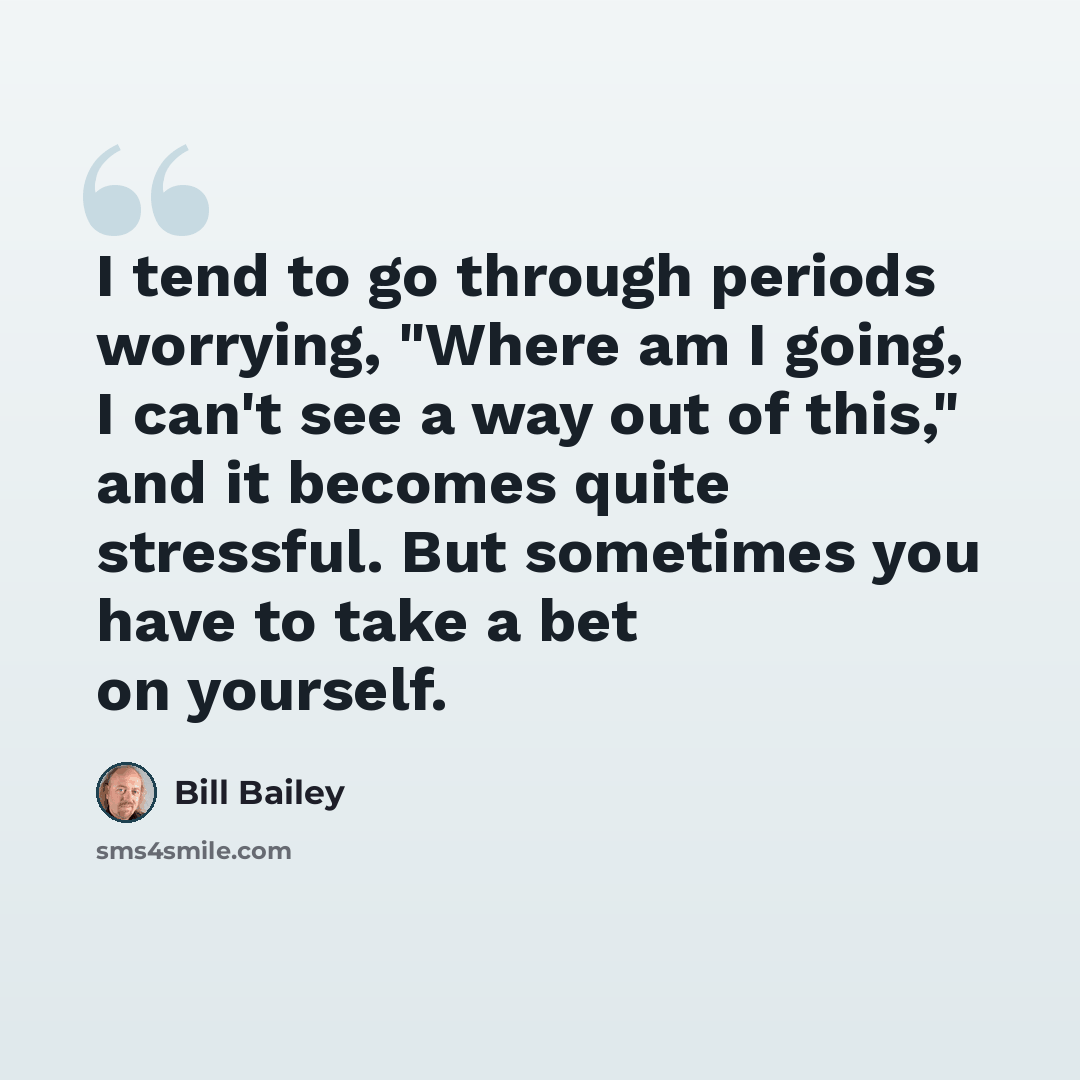 I tend to go through periods worrying, "Where am I going, I can't see a way out of this," and it becomes quite stressful. But sometimes you have to take a bet on yourself.

Bill Bailey

sms4smile.com